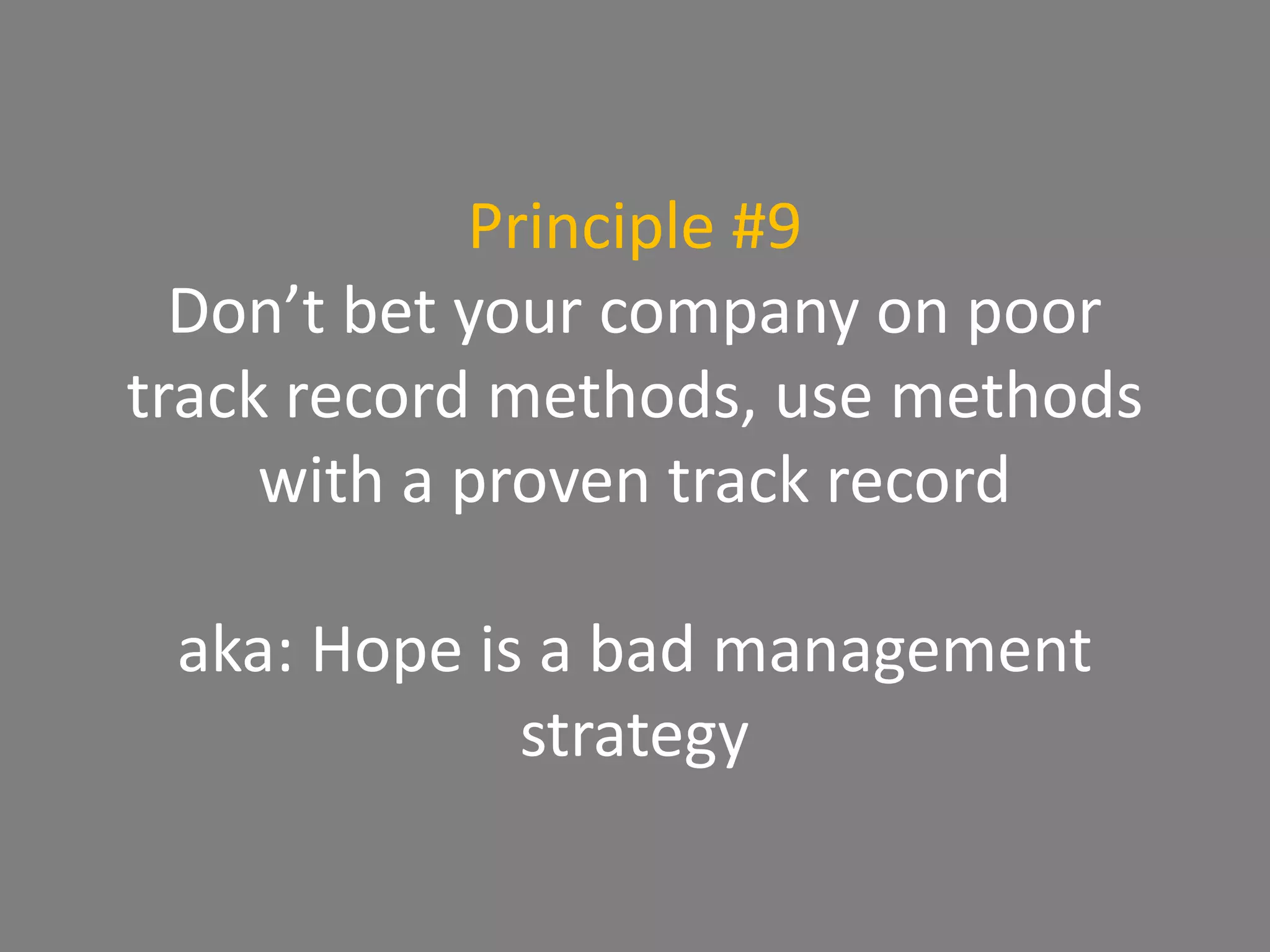 Principle #9
Don’t bet your company on poor track record methods, use methods with a proven track record

aka: Hope is a bad management strategy